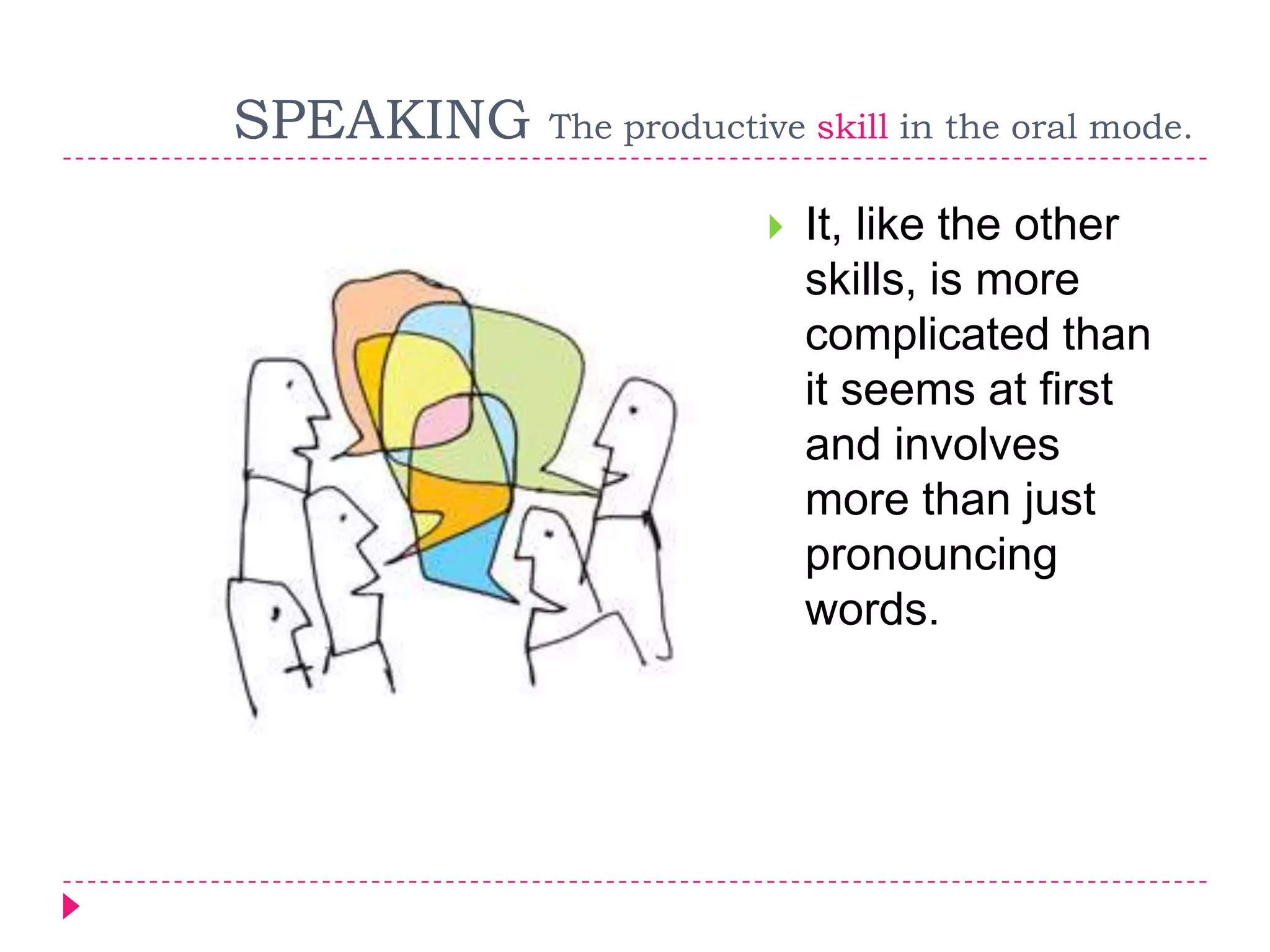 SPEAKING The productive skill in the oral mode.

It, like the other skills, is more complicated than it seems at first and involves more than just pronouncing words.